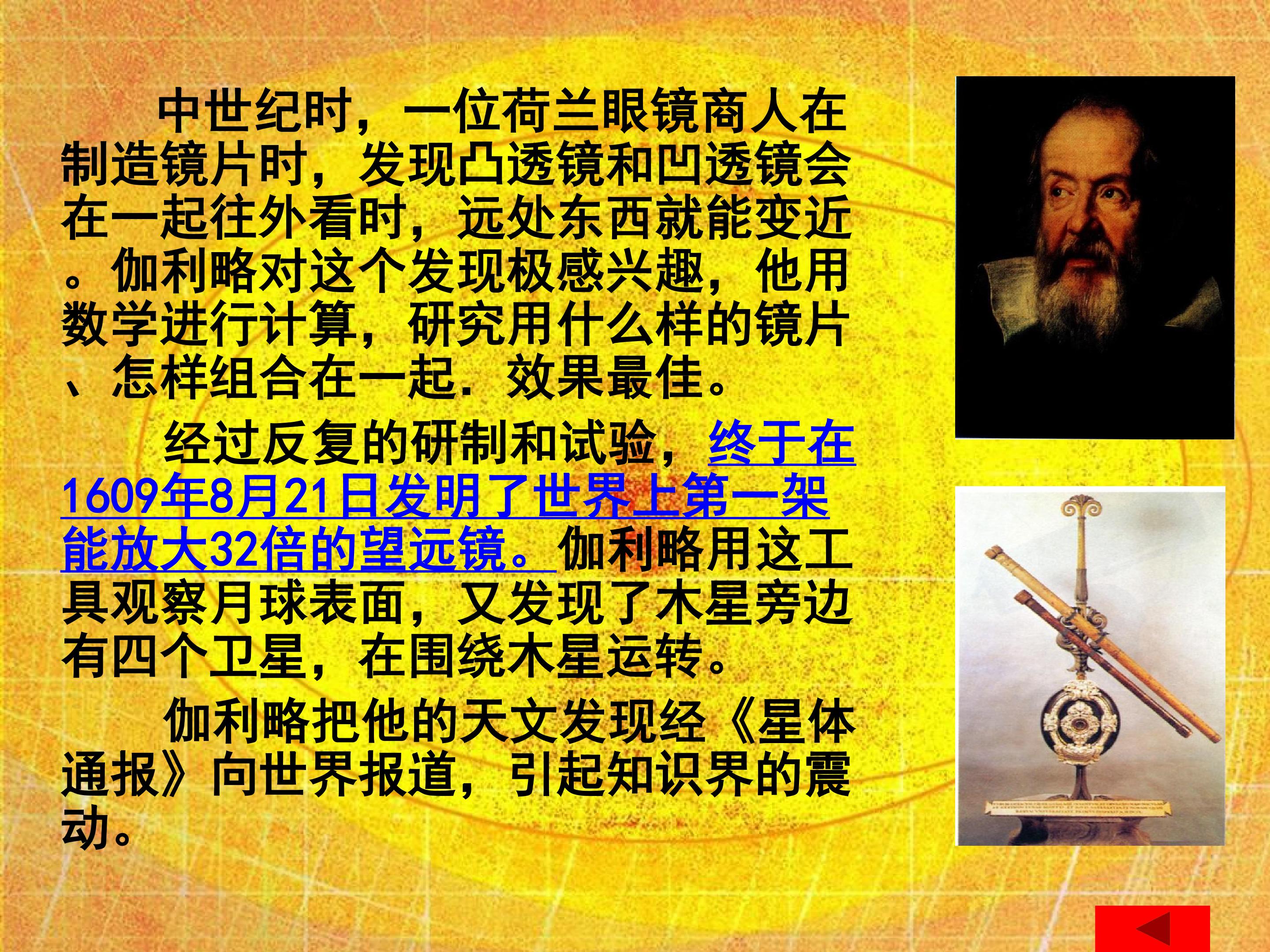 中世纪时，一位荷兰眼镜商人在制造镜片时，发现凸透镜和凹透镜会在一起往外看时，远处东西就能变近。伽利略对这个发现极感兴趣，他用数学进行计算，研究用什么样的镜片、怎样组合在一起．效果最佳。

经过反复的研制和试验，终于在1609年8月21日发明了世界上第一架能放大32倍的望远镜。伽利略用这工具观察月球表面，又发现了木星旁边有四个卫星，在围绕木星运转。

伽利略把他的天文发现经《星体通报》向世界报道，引起知识界的震动。